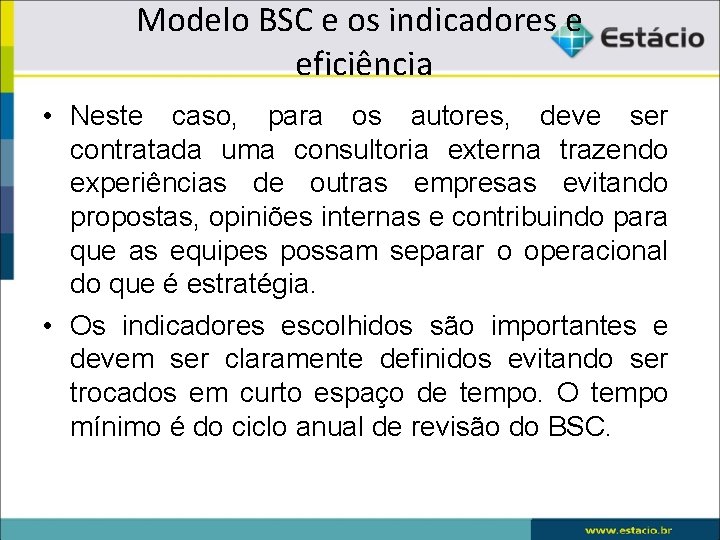 Modelo BSC e os indicadores e eficiência

Estácio

• Neste caso, para os autores, deve ser contratada uma consultoria externa trazendo experiências de outras empresas evitando propostas, opiniões internas e contribuindo para que as equipes possam separar o operacional do que é estratégia.

• Os indicadores escolhidos são importantes e devem ser claramente definidos evitando ser trocados em curto espaço de tempo. O tempo mínimo é do ciclo anual de revisão do BSC.

www.estacio.br